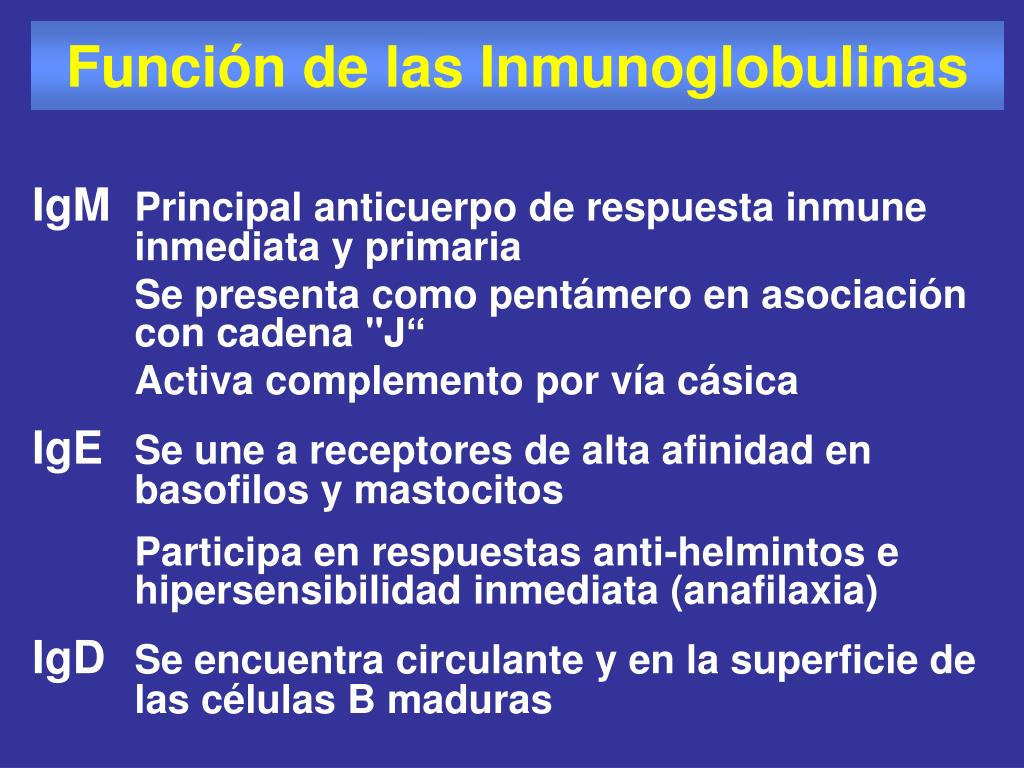 Función de las Inmunoglobulinas

IgM Principal anticuerpo de respuesta inmune inmediata y primaria

Se presenta como pentámero en asociación con cadena "J“

Activa complemento por vía cásica

IgE Se une a receptores de alta afinidad en basofilos y mastocitos

Participa en respuestas anti-helmintos e hipersensibilidad inmediata (anafilaxia)

IgD Se encuentra circulante y en la superficie de las células B maduras